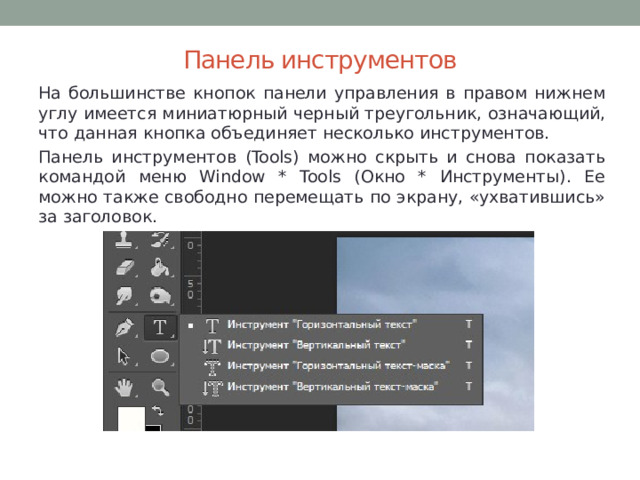 Панель инструментов

На большинстве кнопок панели управления в правом нижнем углу имеется миниатюрный черный треугольник, означающий, что данная кнопка объединяет несколько инструментов.

Панель инструментов (Tools) можно скрыть и снова показать командой меню Window * Tools (Окно * Инструменты). Ее можно также свободно перемещать по экрану, «ухватившись» за заголовок.

0
5
0
0
0

Инструмент "Горизонтальный текст" T
Инструмент "Вертикальный текст" T
Инструмент "Горизонтальный текст-маска" T
Инструмент "Вертикальный текст-маска" T